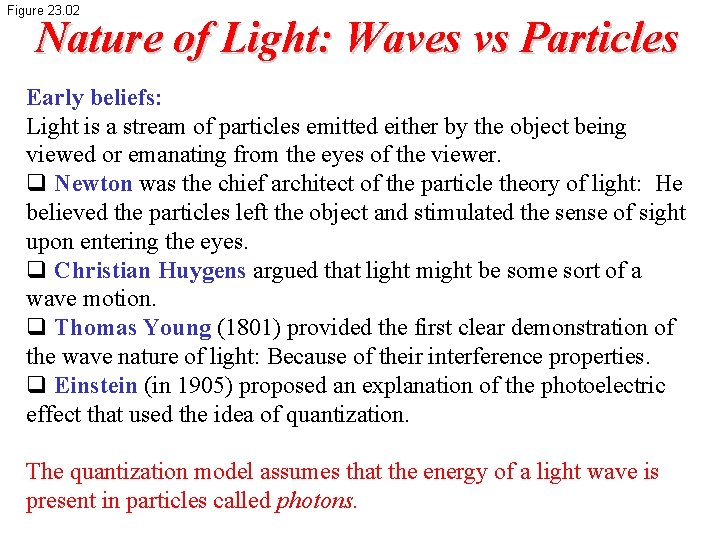 Figure 23.02

Nature of Light: Waves vs Particles

Early beliefs:
Light is a stream of particles emitted either by the object being viewed or emanating from the eyes of the viewer.
❑ Newton was the chief architect of the particle theory of light: He believed the particles left the object and stimulated the sense of sight upon entering the eyes.
❑ Christian Huygens argued that light might be some sort of a wave motion.
❑ Thomas Young (1801) provided the first clear demonstration of the wave nature of light: Because of their interference properties.
❑ Einstein (in 1905) proposed an explanation of the photoelectric effect that used the idea of quantization.

The quantization model assumes that the energy of a light wave is present in particles called photons.